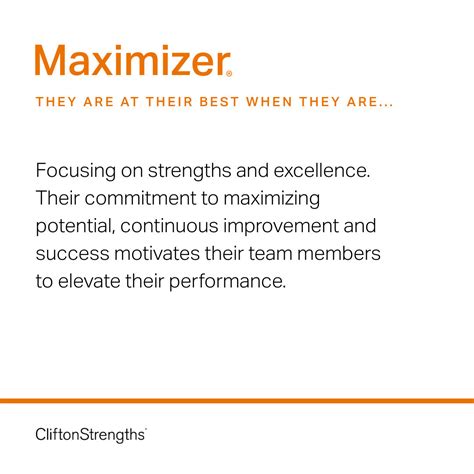 Maximizer®

THEY ARE AT THEIR BEST WHEN THEY ARE...

Focusing on strengths and excellence. Their commitment to maximizing potential, continuous improvement and success motivates their team members to elevate their performance.

CliftonStrengths®